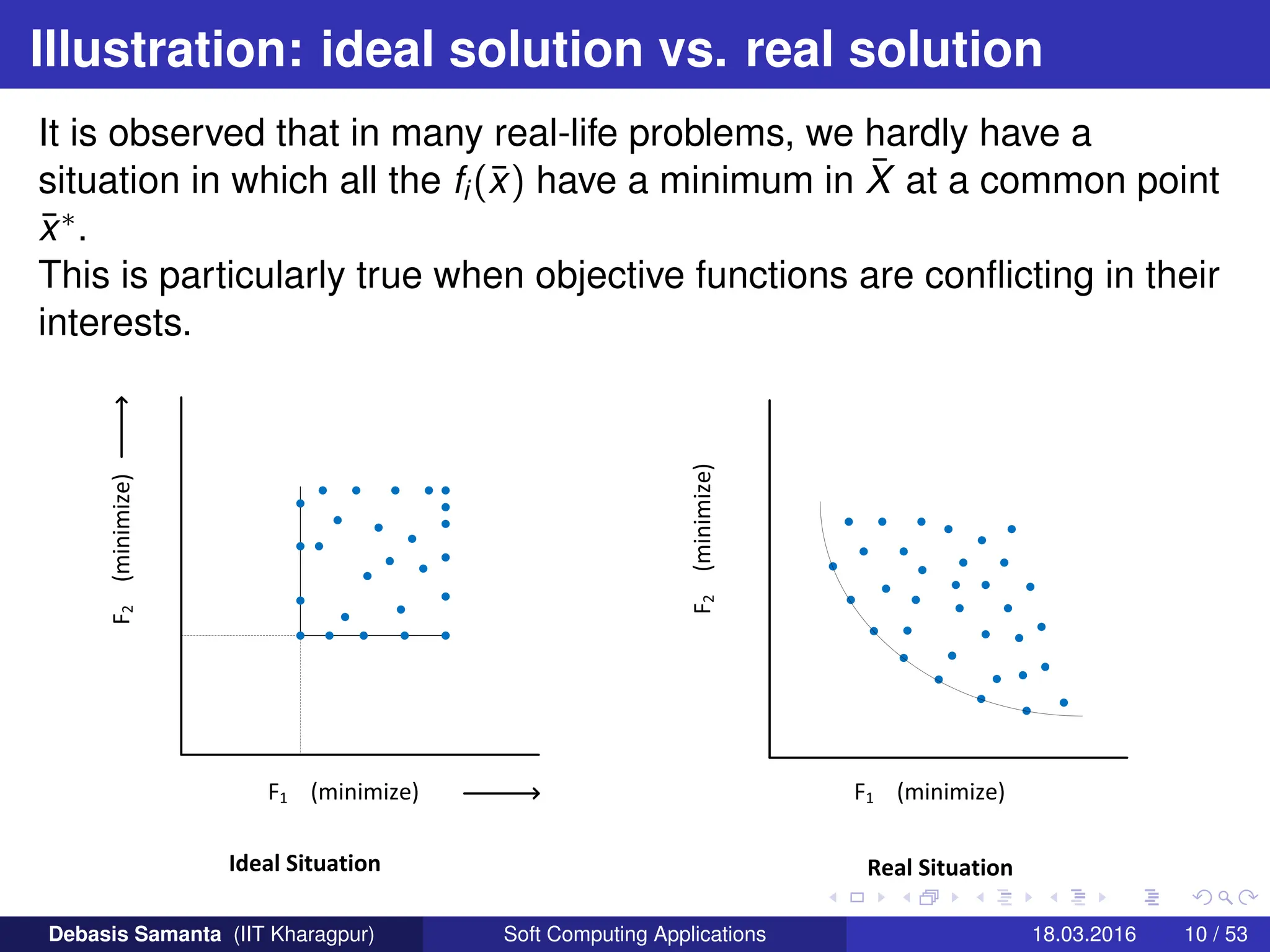 Illustration: ideal solution vs. real solution

It is observed that in many real-life problems, we hardly have a situation in which all the $f_i(\bar{x})$ have a minimum in $\bar{X}$ at a common point $\bar{x}^*$.

This is particularly true when objective functions are conflicting in their interests.

$F_2$ (minimize)

$F_1$ (minimize)

Ideal Situation

$F_2$ (minimize)

$F_1$ (minimize)

Real Situation

Debasis Samanta (IIT Kharagpur) Soft Computing Applications 18.03.2016 10 / 53